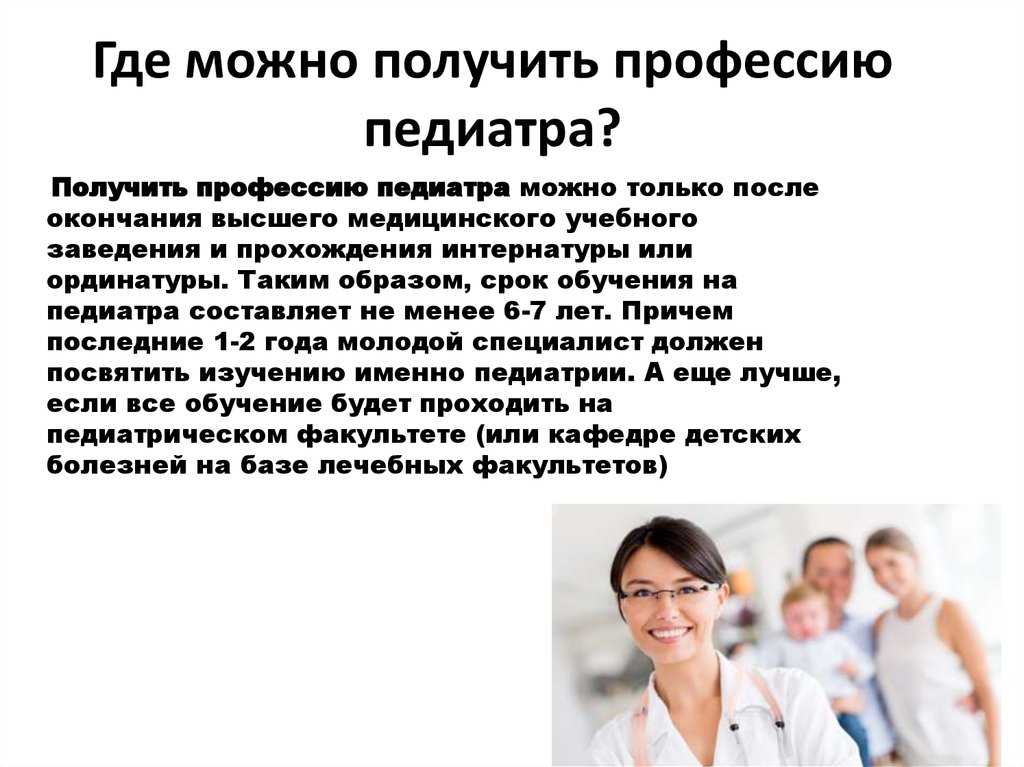 Где можно получить профессию педиатра?

Получить профессию педиатра можно только после окончания высшего медицинского учебного заведения и прохождения интернатуры или ординатуры. Таким образом, срок обучения на педиатра составляет не менее 6-7 лет. Причем последние 1-2 года молодой специалист должен посвятить изучению именно педиатрии. А еще лучше, если все обучение будет проходить на педиатрическом факультете (или кафедре детских болезней на базе лечебных факультетов)